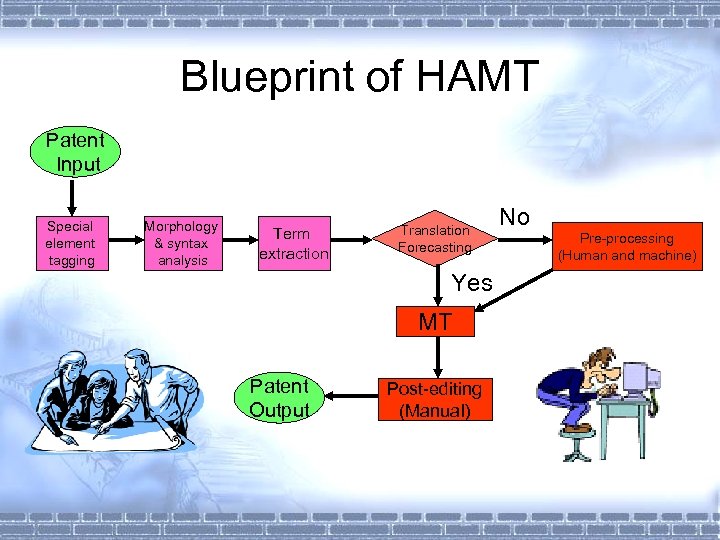 Blueprint of HAMT

Patent Input

Special element tagging

Morphology & syntax analysis

Term extraction

Translation Forecasting

No

Pre-processing (Human and machine)

Yes

MT

Post-editing (Manual)

Patent Output